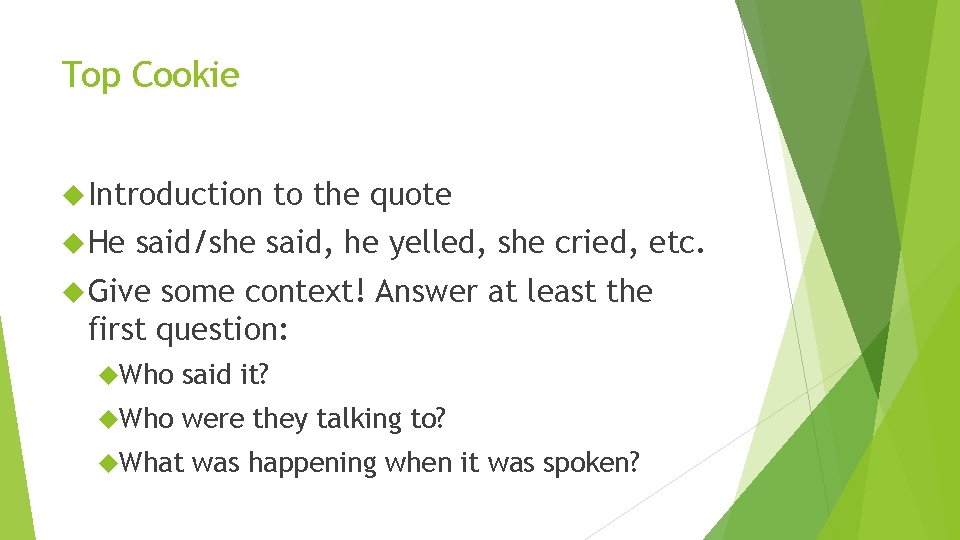 Top Cookie

Introduction to the quote

He said/she said, he yelled, she cried, etc.

Give some context! Answer at least the first question:

Who said it?

Who were they talking to?

What was happening when it was spoken?